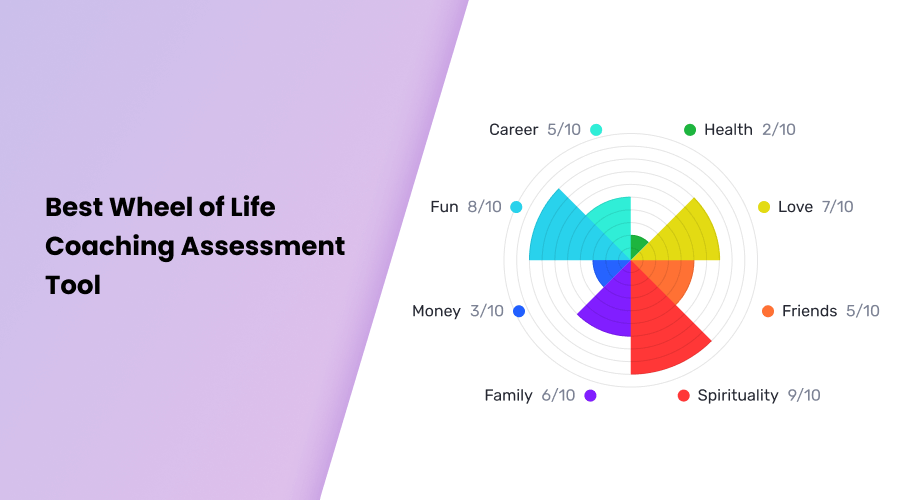 Best Wheel of Life Coaching Assessment Tool

Career 5/10

Health 2/10

Fun 8/10

Love 7/10

Money 3/10

Friends 5/10

Family 6/10

Spirituality 9/10